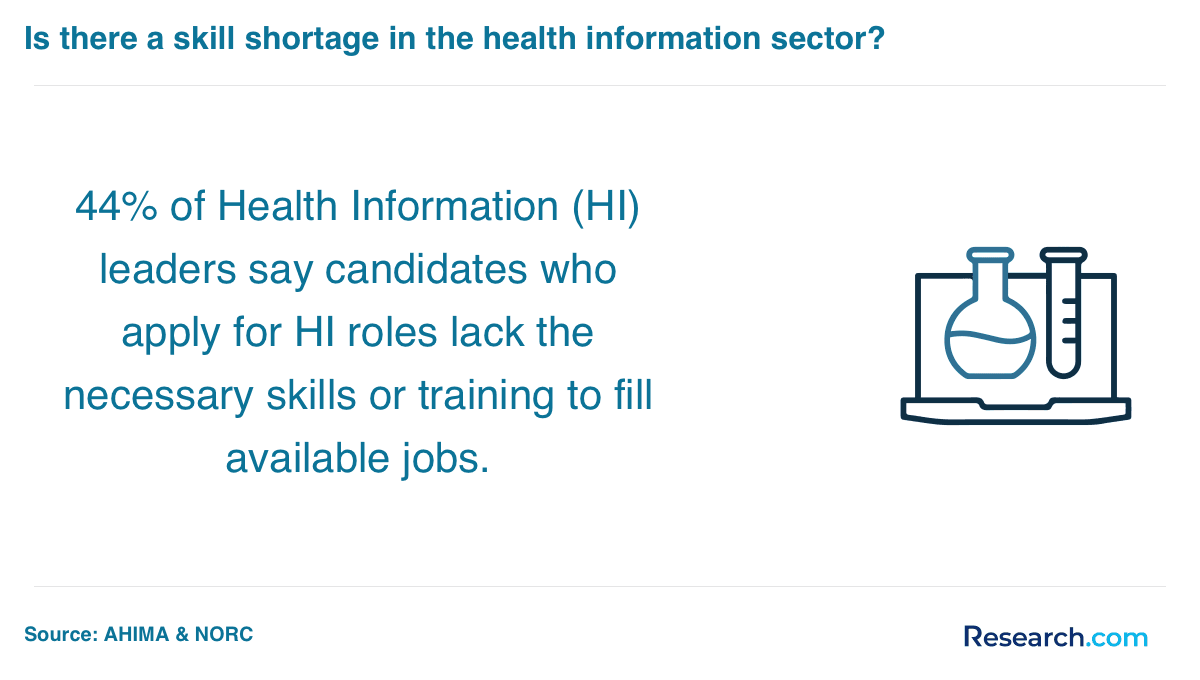 Is there a skill shortage in the health information sector?

44% of Health Information (HI) leaders say candidates who apply for HI roles lack the necessary skills or training to fill available jobs.

Source: AHIMA & NORC

Research.com